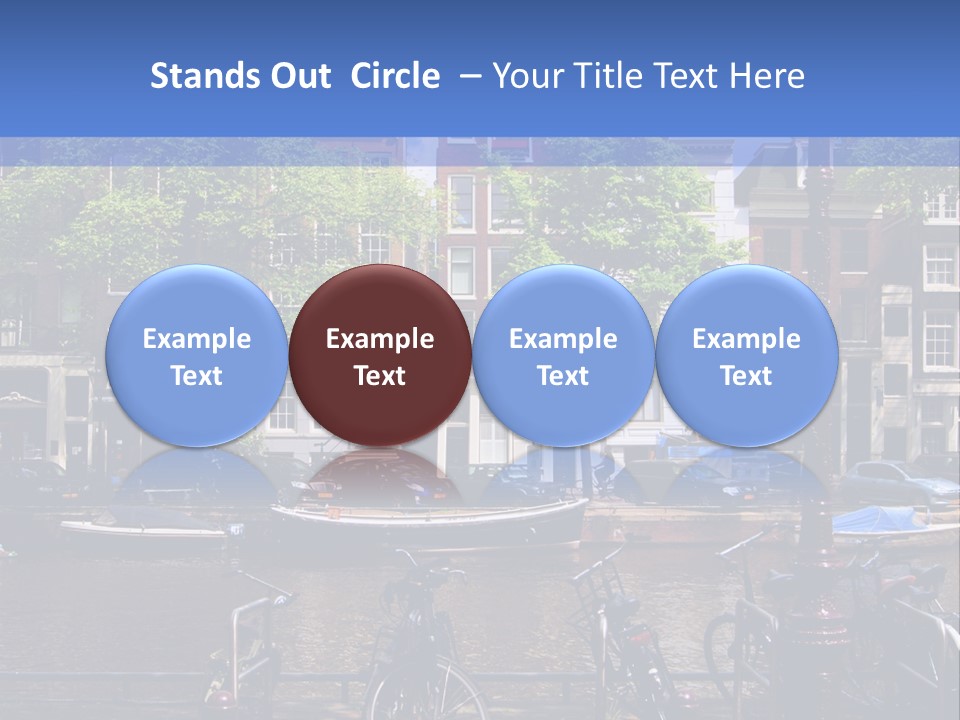 Stands Out Circle – Your Title Text Here

Example Text

Example Text

Example Text

Example Text